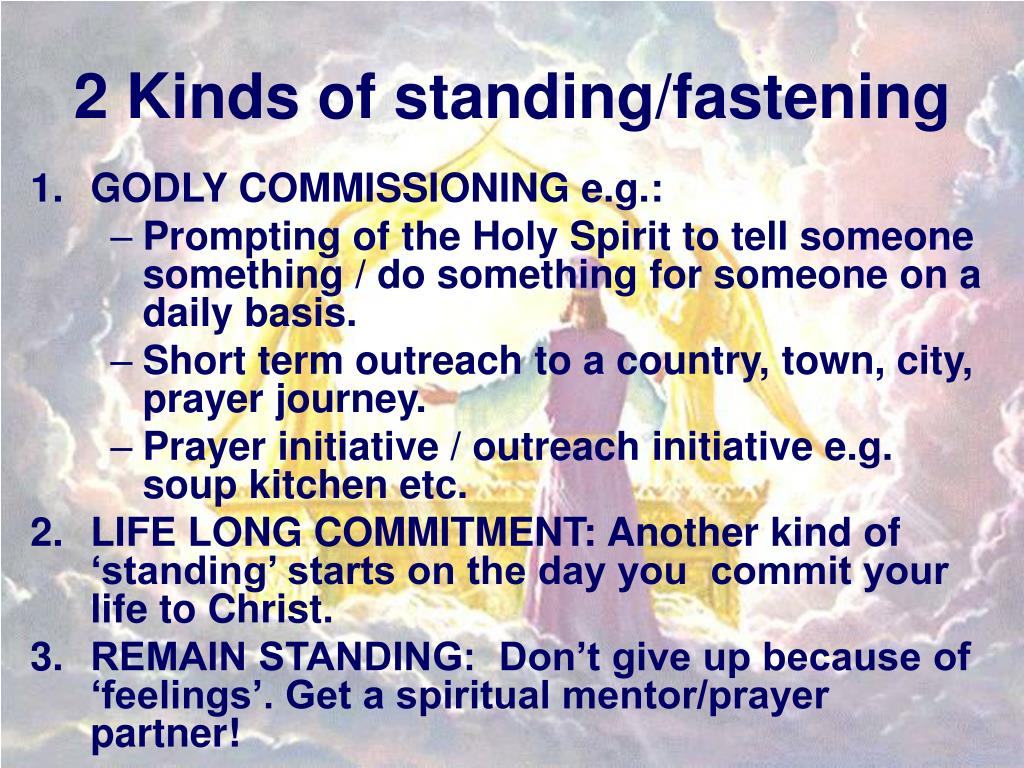 2 Kinds of standing/fastening

1. GODLY COMMISSIONING e.g.:
– Prompting of the Holy Spirit to tell someone something / do something for someone on a daily basis.
– Short term outreach to a country, town, city, prayer journey.
– Prayer initiative / outreach initiative e.g. soup kitchen etc.
2. LIFE LONG COMMITMENT: Another kind of ‘standing’ starts on the day you commit your life to Christ.
3. REMAIN STANDING: Don’t give up because of ‘feelings’. Get a spiritual mentor/prayer partner!